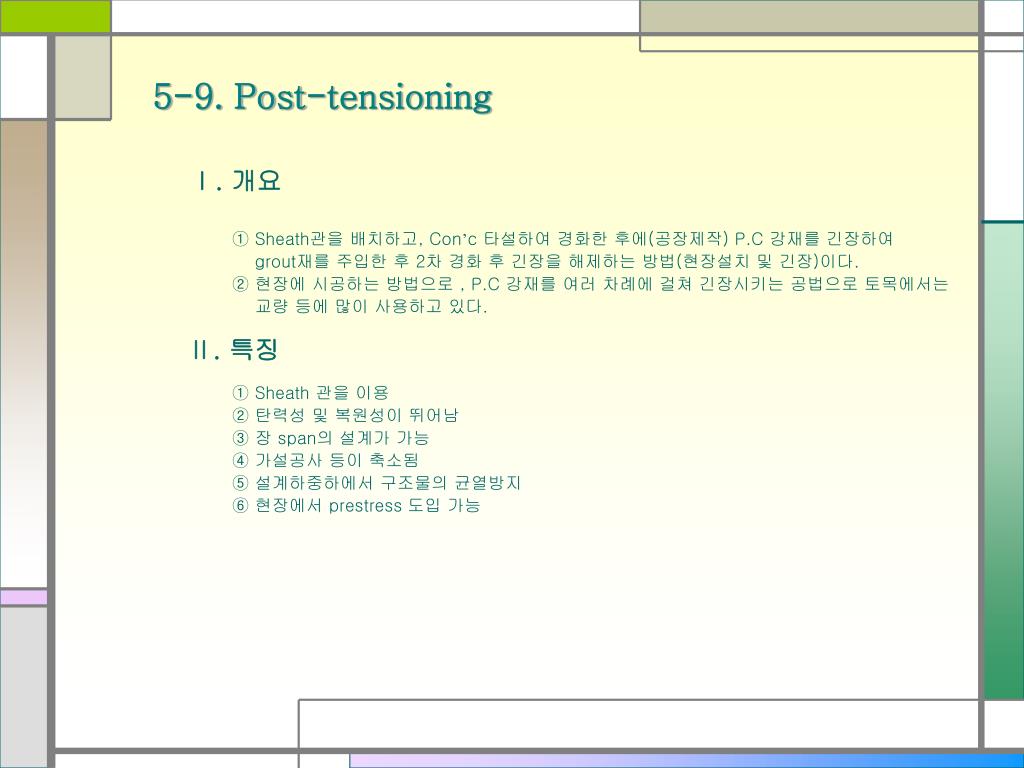 5-9. Post-tensioning

Ⅰ. 개요

① Sheath관을 배치하고, Con'c 타설하여 경화한 후에(공장제작) P.C 강재를 긴장하여 grout재를 주입한 후 2차 경화 후 긴장을 해제하는 방법(현장설치 및 긴장)이다.
② 현장에 시공하는 방법으로 , P.C 강재를 여러 차례에 걸쳐 긴장시키는 공법으로 토목에서는 교량 등에 많이 사용하고 있다.

Ⅱ. 특징

① Sheath 관을 이용
② 탄력성 및 복원성이 뛰어남
③ 장 span의 설계가 가능
④ 가설공사 등이 축소됨
⑤ 설계하중하에서 구조물의 균열방지
⑥ 현장에서 prestress 도입 가능